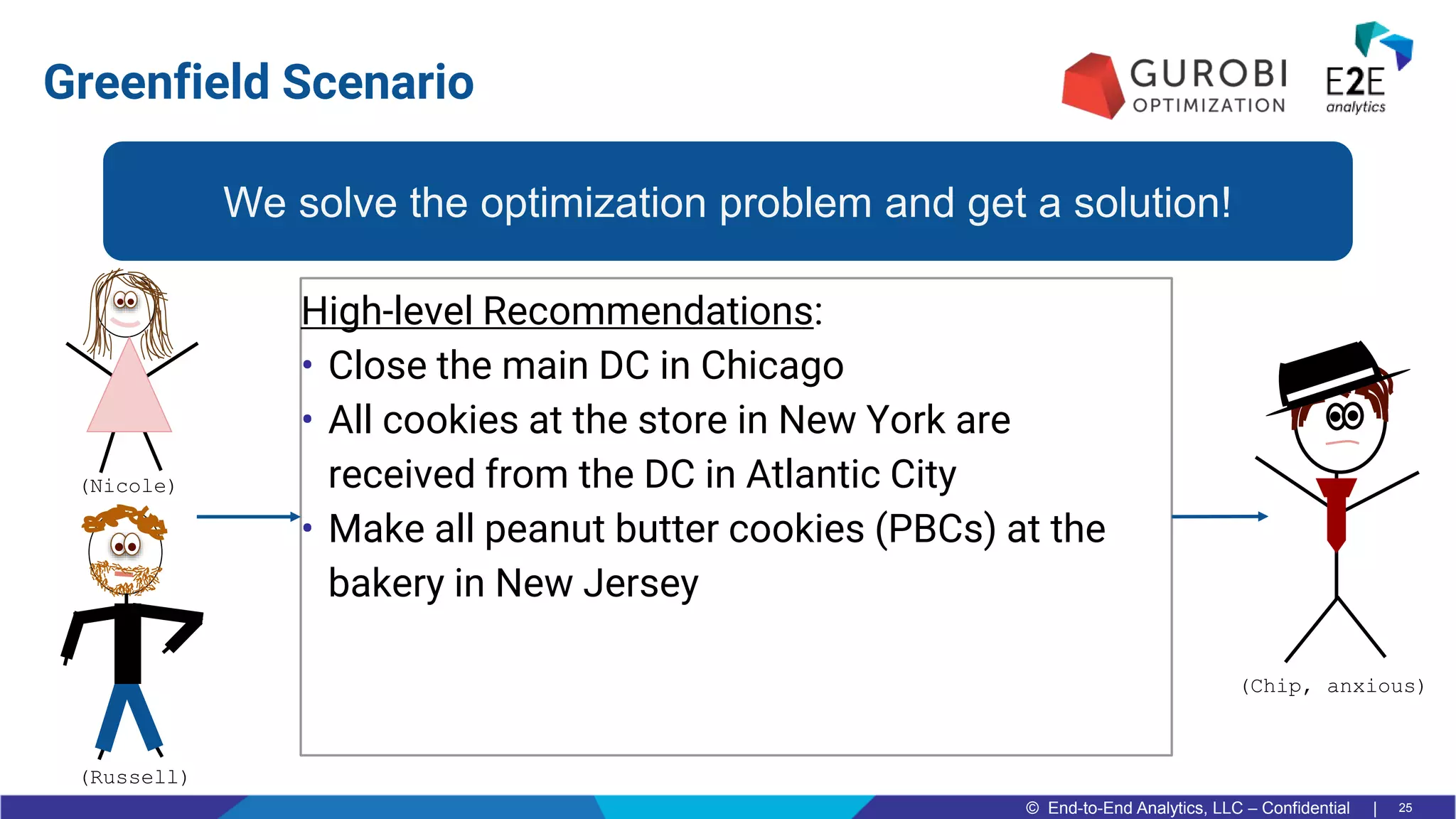 Greenfield Scenario

GUROBI OPTIMIZATION

E2E analytics

We solve the optimization problem and get a solution!

(Nicole)

(Russell)

High-level Recommendations:
• Close the main DC in Chicago
• All cookies at the store in New York are received from the DC in Atlantic City
• Make all peanut butter cookies (PBCs) at the bakery in New Jersey

(Chip, anxious)

© End-to-End Analytics, LLC – Confidential | 25